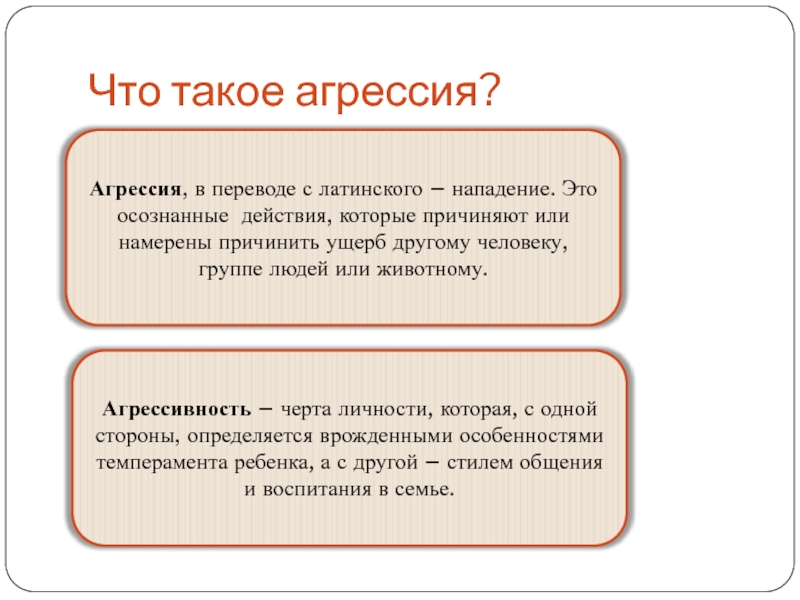 Что такое агрессия?

Агрессия, в переводе с латинского – нападение. Это осознанные действия, которые причиняют или намерены причинить ущерб другому человеку, группе людей или животному.

Агрессивность – черта личности, которая, с одной стороны, определяется врожденными особенностями темперамента ребенка, а с другой – стилем общения и воспитания в семье.